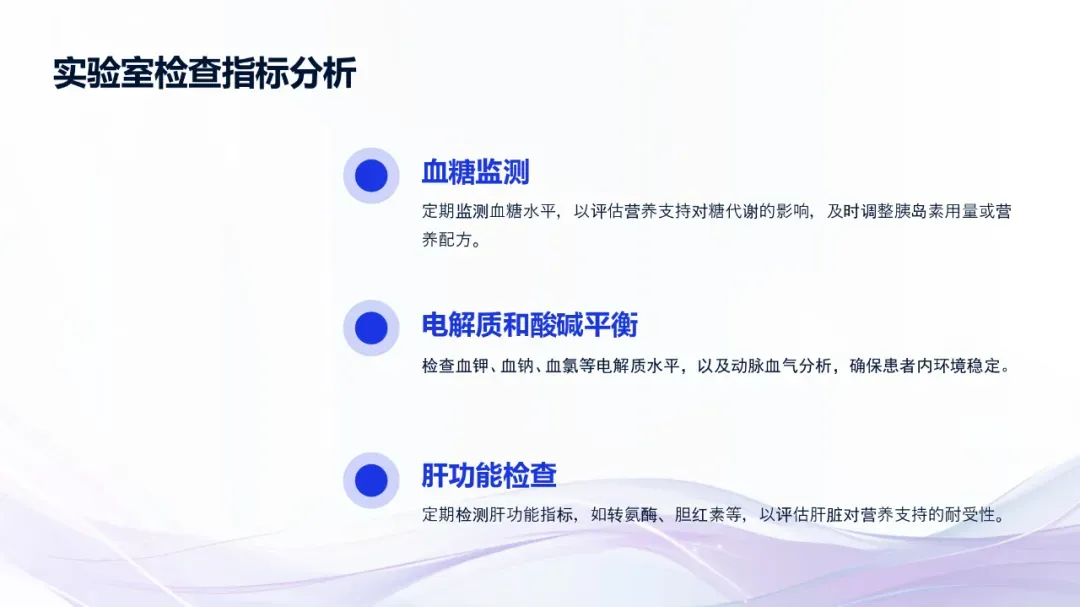 实验室检查指标分析

血糖监测

定期监测血糖水平，以评估营养支持对糖代谢的影响，及时调整胰岛素用量或营养配方。

电解质和酸碱平衡

检查血钾、血钠、血氯等电解质水平，以及动脉血气分析，确保患者内环境稳定。

肝功能检查

定期检测肝功能指标，如转氨酶、胆红素等，以评估肝脏对营养支持的耐受性。